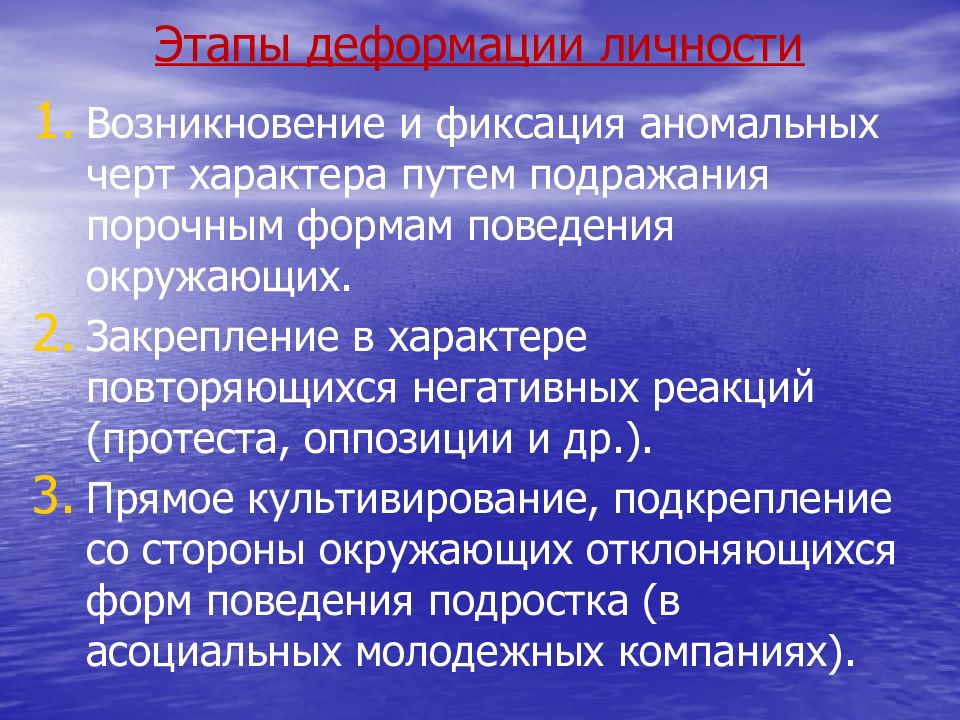 Этапы деформации личности

1. Возникновение и фиксация аномальных черт характера путем подражания порочным формам поведения окружающих.
2. Закрепление в характере повторяющихся негативных реакций (протеста, оппозиции и др.).
3. Прямое культивирование, подкрепление со стороны окружающих отклоняющихся форм поведения подростка (в асоциальных молодежных компаниях).